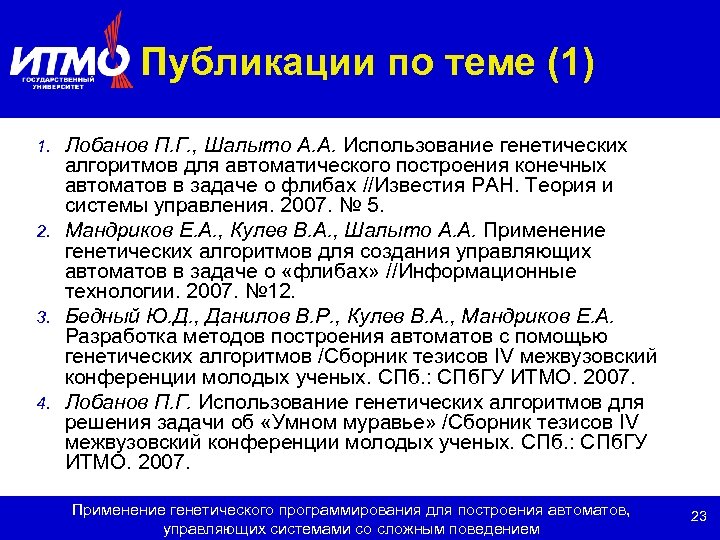 ИТМО
ГОСУДАРСТВЕННЫЙ УНИВЕРСИТЕТ

Публикации по теме (1)

1. Лобанов П.Г., Шалыто А.А. Использование генетических алгоритмов для автоматического построения конечных автоматов в задаче о флибах //Известия РАН. Теория и системы управления. 2007. № 5.
2. Мандриков Е.А., Кулев В.А., Шалыто А.А. Применение генетических алгоритмов для создания управляющих автоматов в задаче о «флибах» //Информационные технологии. 2007. №12.
3. Бедный Ю.Д., Данилов В.Р., Кулев В.А., Мандриков Е.А. Разработка методов построения автоматов с помощью генетических алгоритмов /Сборник тезисов IV межвузовский конференции молодых ученых. СПб.: СПбГУ ИТМО. 2007.
4. Лобанов П.Г. Использование генетических алгоритмов для решения задачи об «Умном муравье» /Сборник тезисов IV межвузовский конференции молодых ученых. СПб.: СПбГУ ИТМО. 2007.

Применение генетического программирования для построения автоматов, управляющих системами со сложным поведением

23